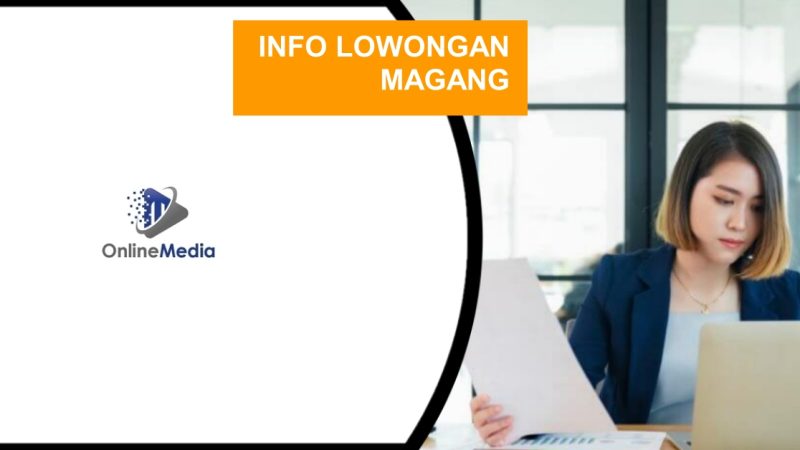 INFO LOWONGAN MAGANG

OnlineMedia